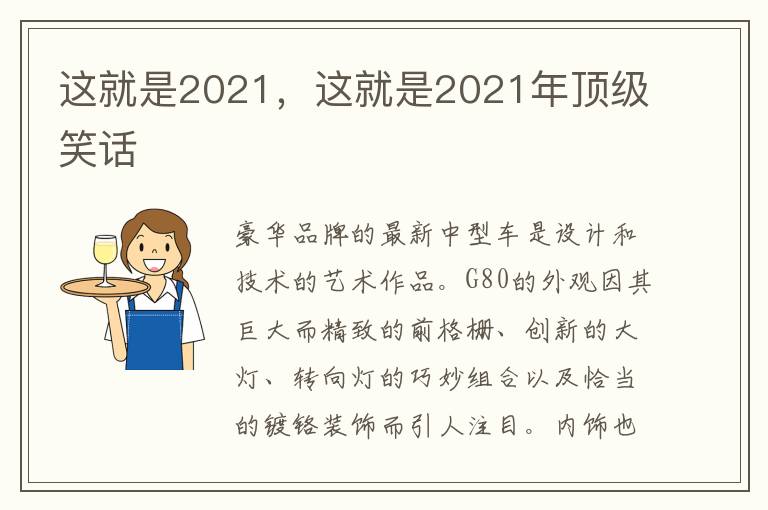 这就是2021，这就是2021年顶级笑话

豪华品牌的最新中型车是设计和技术的艺术作品。G80的外观因其巨大而精致的前格栅、创新的大灯、转向灯的巧妙组合以及恰当的镀铬装饰而引人注目。内饰也